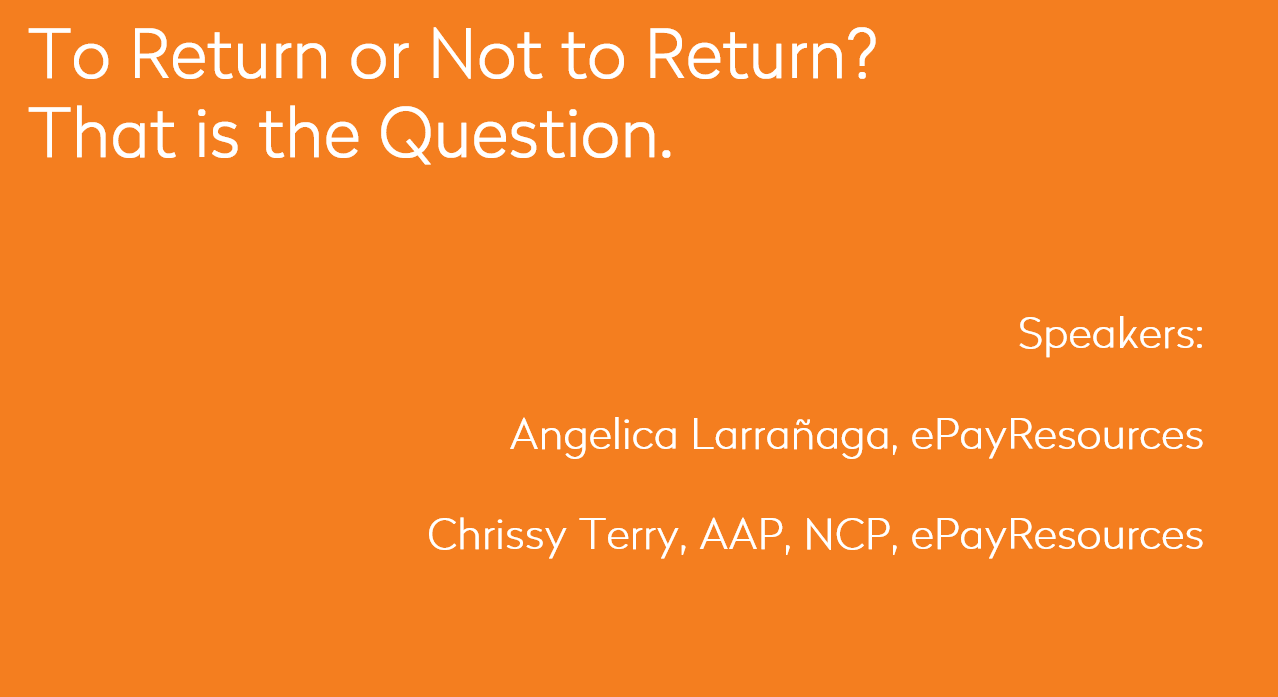 To Return or Not to Return?
That is the Question.

Speakers:

Angelica Larrañaga, ePayResources

Chrissy Terry, AAP, NCP, ePayResources